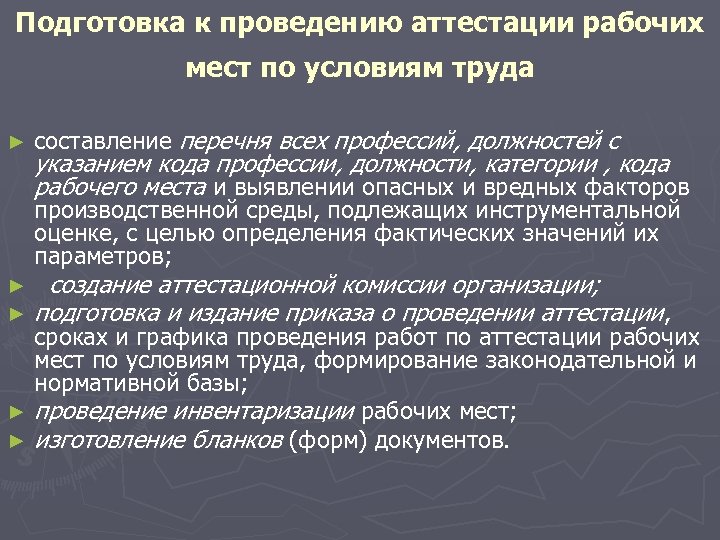 Подготовка к проведению аттестации рабочих мест по условиям труда

► составление перечня всех профессий, должностей с указанием кода профессии, должности, категории , кода рабочего места и выявлении опасных и вредных факторов производственной среды, подлежащих инструментальной оценке, с целью определения фактических значений их параметров;

► создание аттестационной комиссии организации;

► подготовка и издание приказа о проведении аттестации, сроках и графика проведения работ по аттестации рабочих мест по условиям труда, формирование законодательной и нормативной базы;

► проведение инвентаризации рабочих мест;

► изготовление бланков (форм) документов.